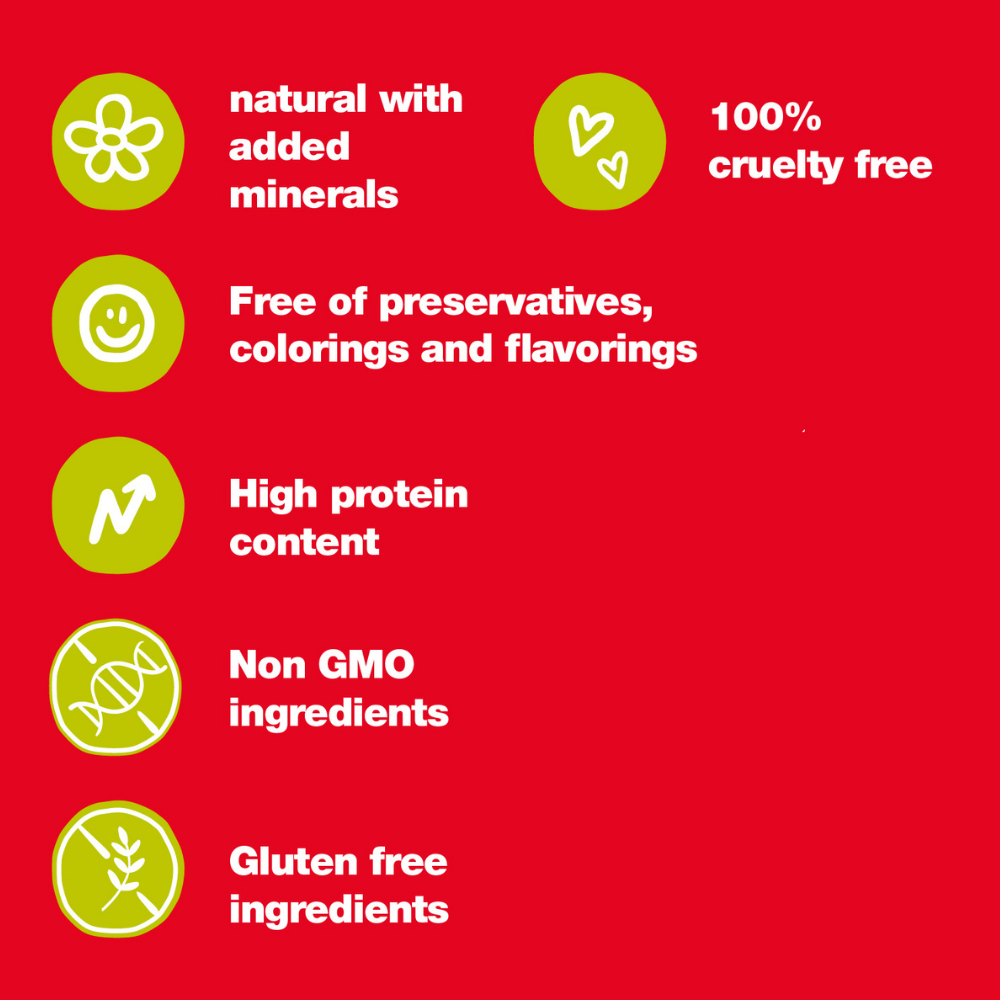 natural with added minerals

100% cruelty free

Free of preservatives, colorings and flavorings

High protein content

Non GMO ingredients

Gluten free ingredients